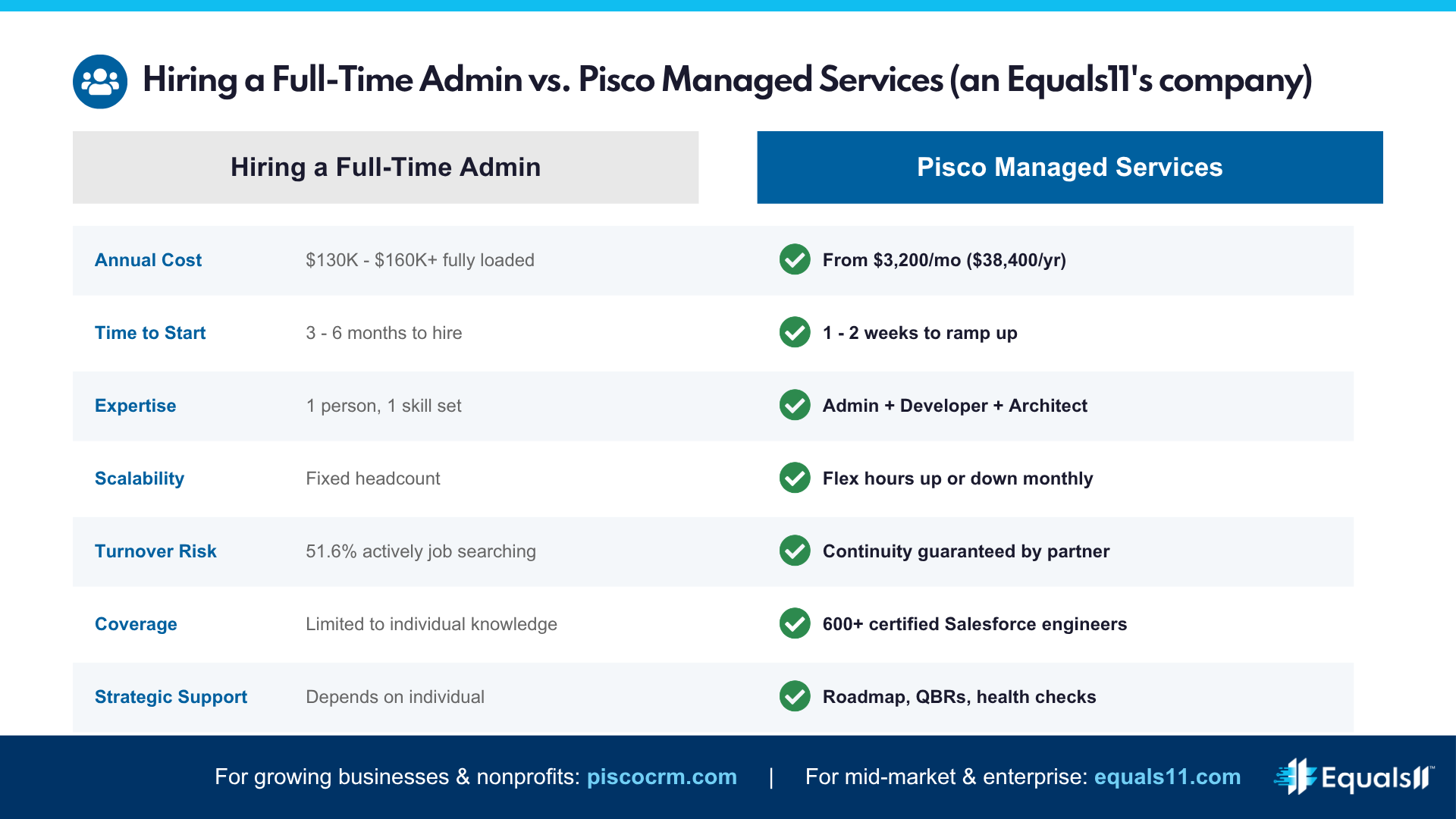 Hiring a Full-Time Admin vs. Pisco Managed Services (an Equals11's company)

| | Hiring a Full-Time Admin | Pisco Managed Services |
|---|---|---|
| Annual Cost | $130K - $160K+ fully loaded | From $3,200/mo ($38,400/yr) |
| Time to Start | 3 - 6 months to hire | 1 - 2 weeks to ramp up |
| Expertise | 1 person, 1 skill set | Admin + Developer + Architect |
| Scalability | Fixed headcount | Flex hours up or down monthly |
| Turnover Risk | 51.6% actively job searching | Continuity guaranteed by partner |
| Coverage | Limited to individual knowledge | 600+ certified Salesforce engineers |
| Strategic Support | Depends on individual | Roadmap, QBRs, health checks |

For growing businesses & nonprofits: piscocrm.com | For mid-market & enterprise: equals11.com

Equals11™